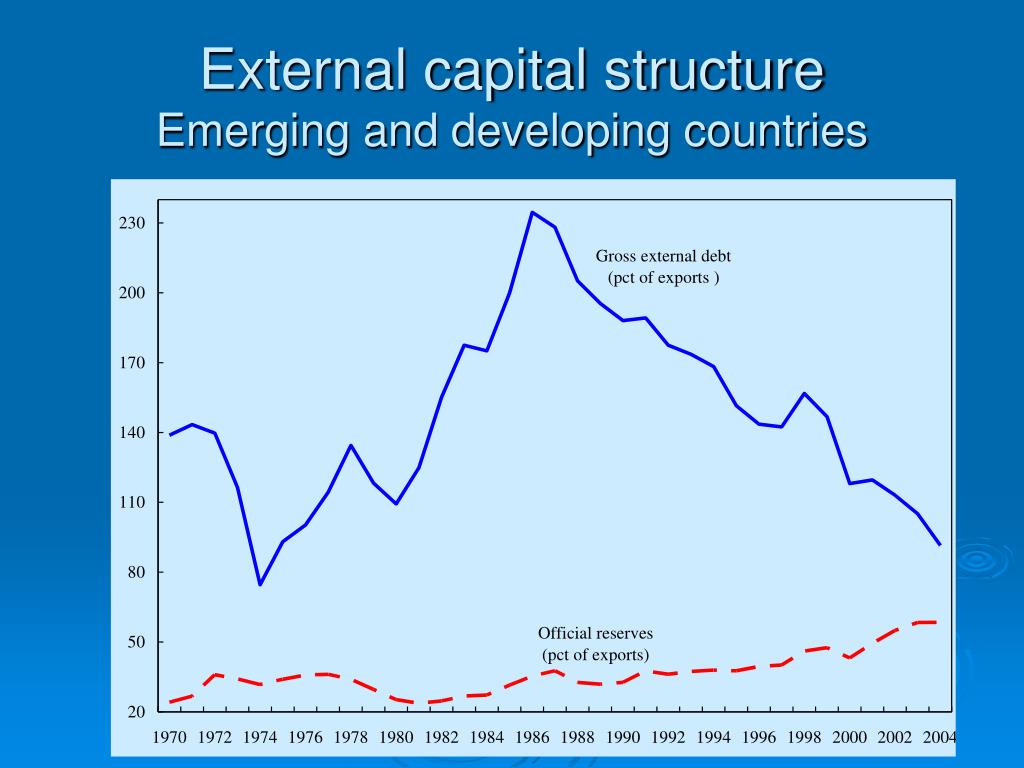 External capital structure
Emerging and developing countries

230
200
170
140
110
80
50
20

Gross external debt
(pct of exports )

Official reserves
(pct of exports)

1970 1972 1974 1976 1978 1980 1982 1984 1986 1988 1990 1992 1994 1996 1998 2000 2002 2004